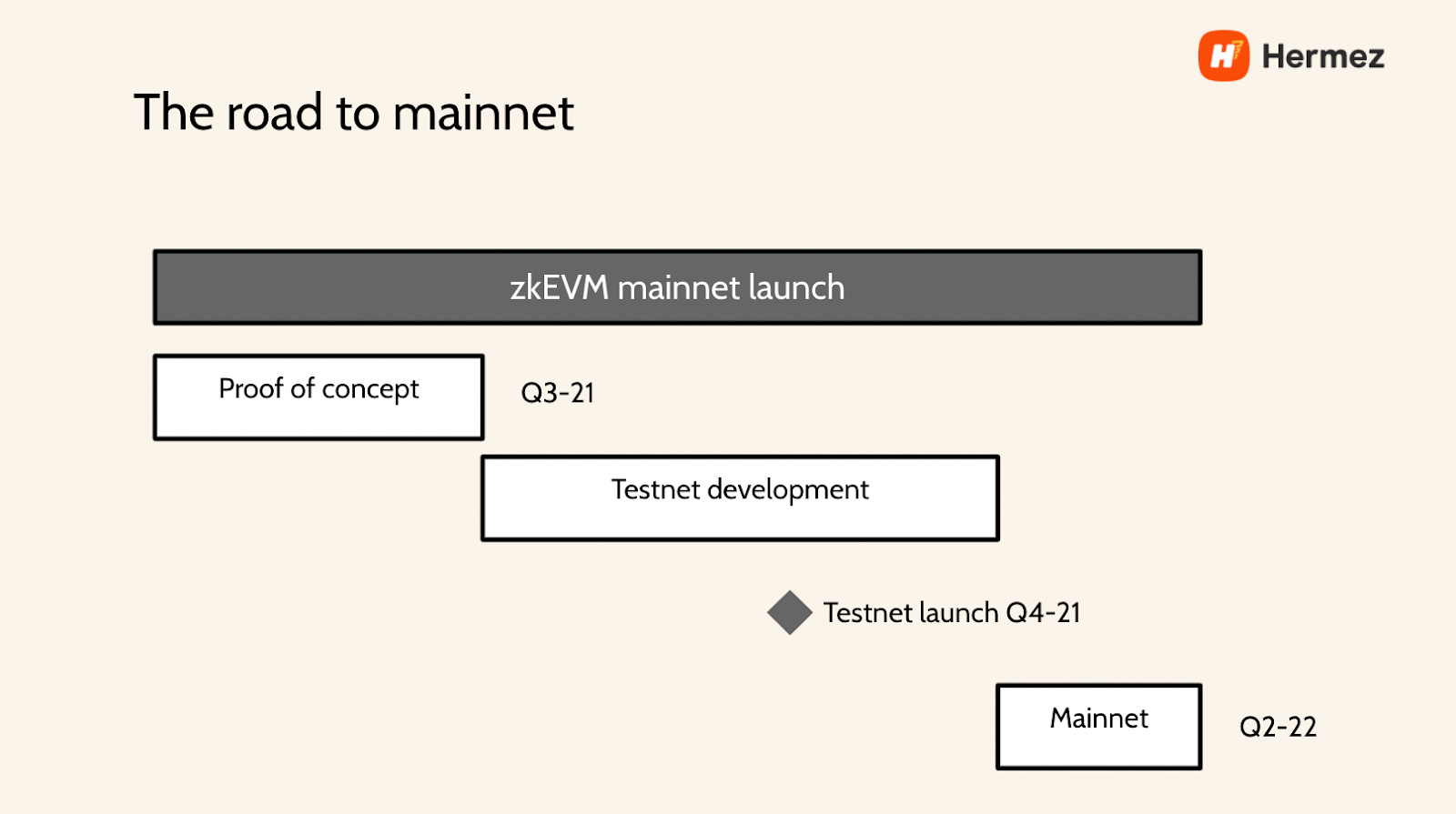 Hermez

The road to mainnet

zkEVM mainnet launch

Proof of concept

Q3-21

Testnet development

Testnet launch Q4-21

Mainnet

Q2-22